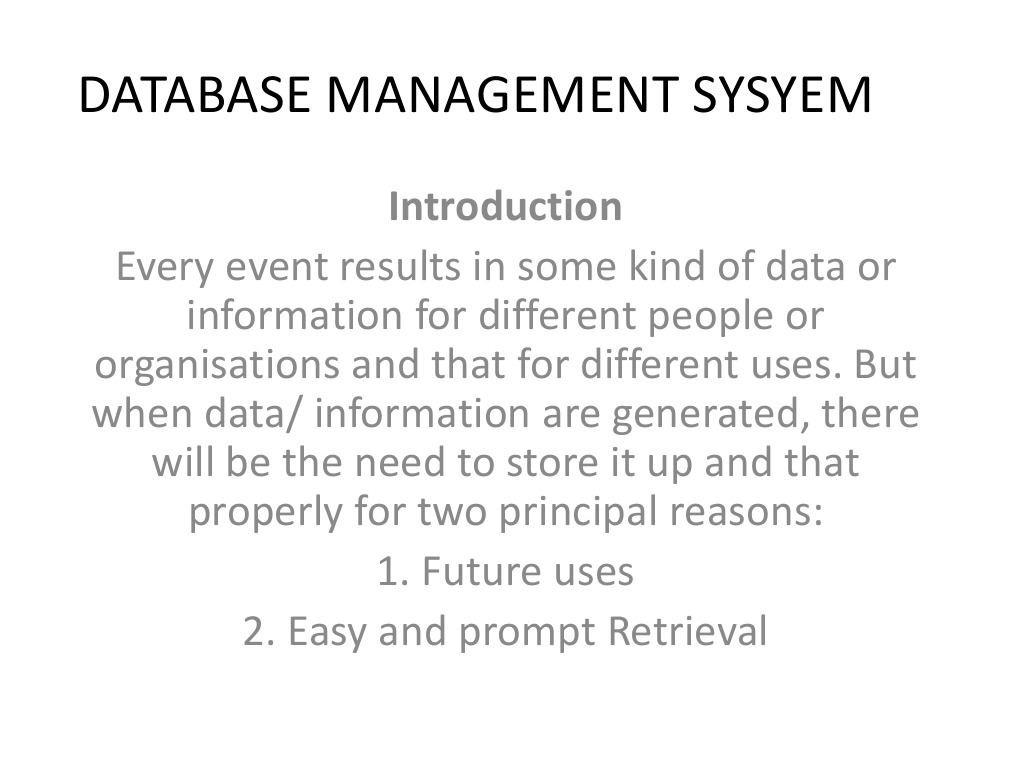 DATABASE MANAGEMENT SYSYEM

Introduction

Every event results in some kind of data or information for different people or organisations and that for different uses. But when data/ information are generated, there will be the need to store it up and that properly for two principal reasons:

1. Future uses

2. Easy and prompt Retrieval